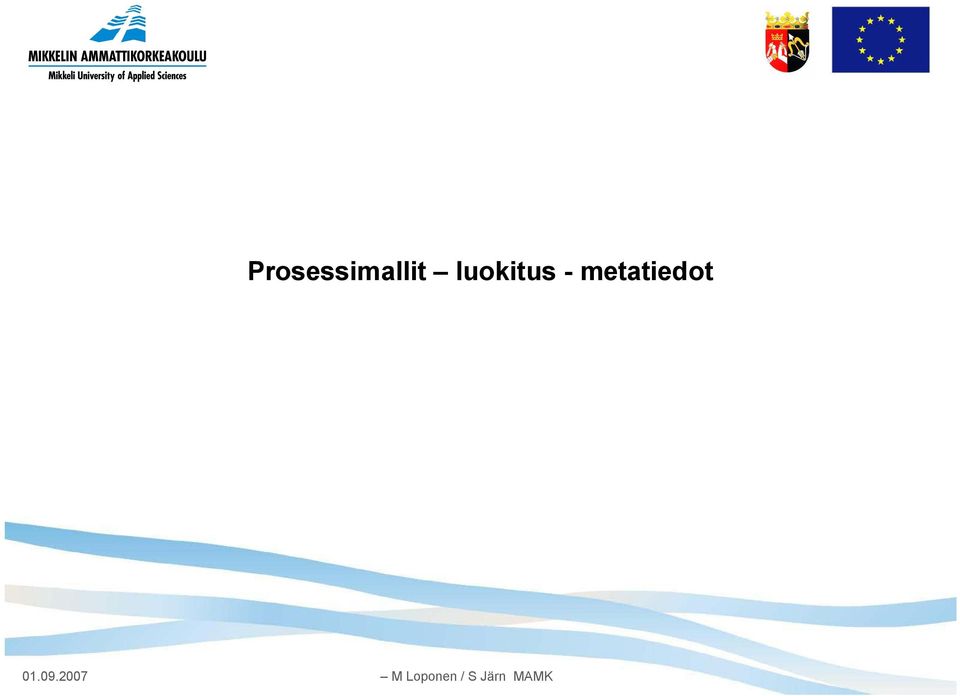 MIKKELIN AMMATTIKORKEAKOULU
Mikkeli University of Applied Sciences

Prosessimallit – luokitus - metatiedot

01.09.2007

– M Loponen / S Järn MAMK